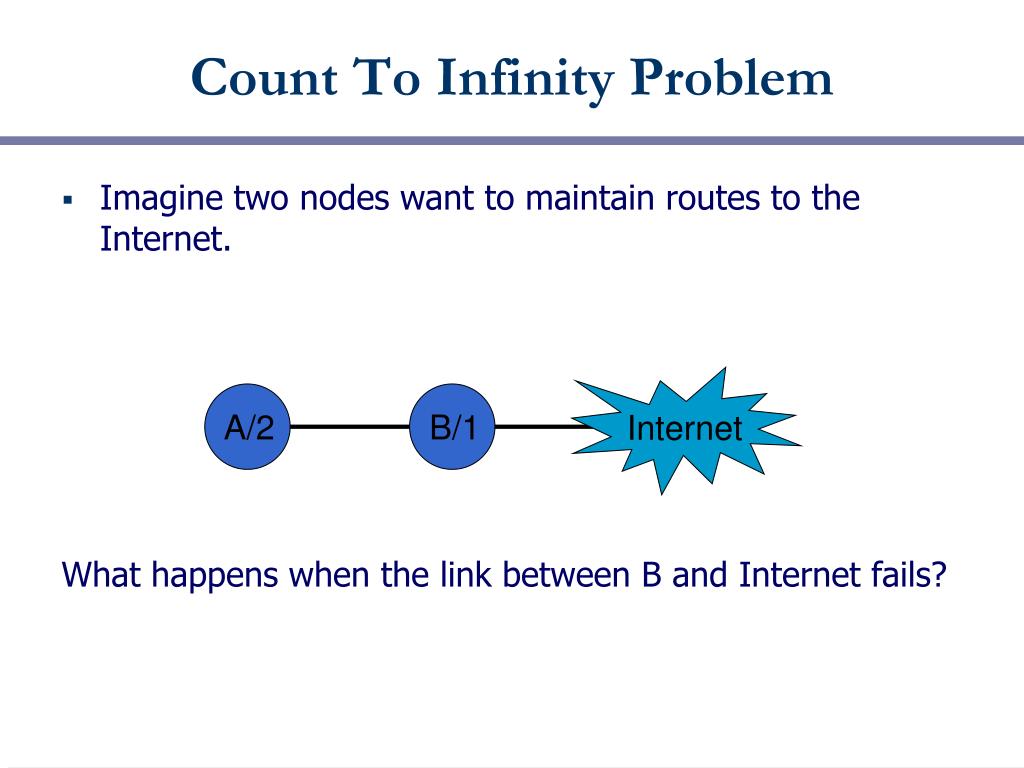 Count To Infinity Problem

▪ Imagine two nodes want to maintain routes to the Internet.

A/2

B/1

Internet

What happens when the link between B and Internet fails?